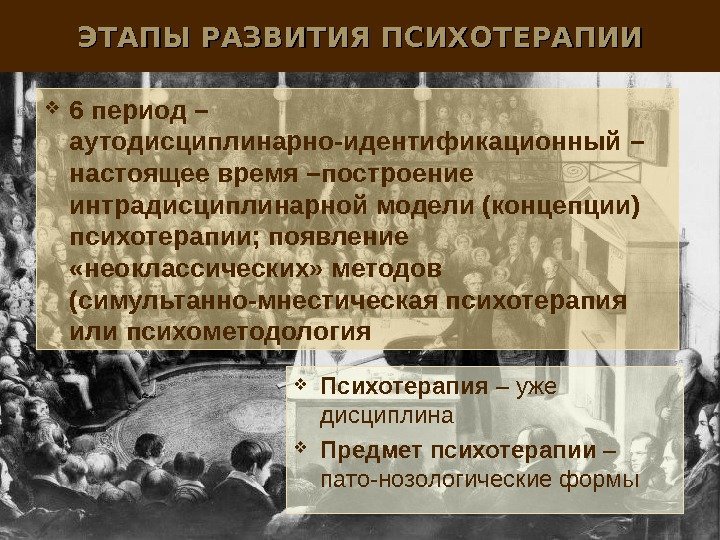 ЭТАПЫ РАЗВИТИЯ ПСИХОТЕРАПИИ

❖ 6 период – аутодисциплинарно-идентификационный – настоящее время –построение интрадисциплинарной модели (концепции) психотерапии; появление «неоклассических» методов (симультанно-мнестическая психотерапия или психометодология

❖ Психотерапия – уже дисциплина

❖ Предмет психотерапии – пато-нозологические формы